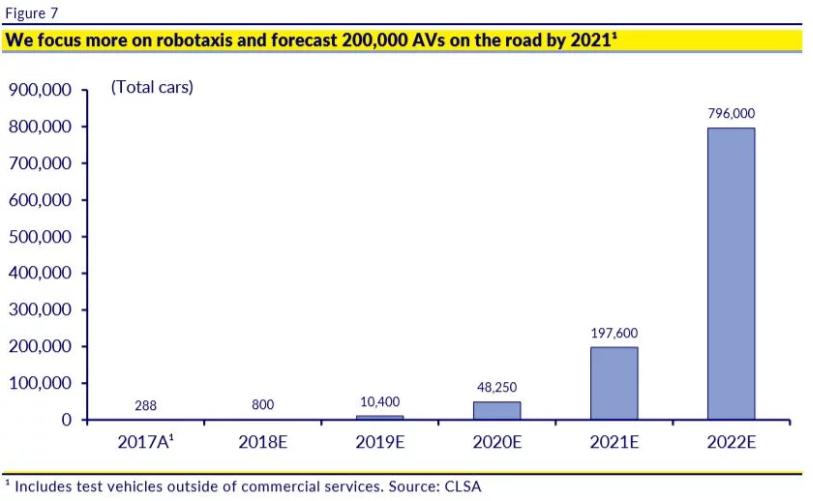 Figure 7

We focus more on robotaxis and forecast 200,000 AVs on the road by 2021¹

(Total cars)

900,000
800,000
700,000
600,000
500,000
400,000
300,000
200,000
100,000
0

288
800
10,400
48,250
197,600
796,000

2017A¹
2018E
2019E
2020E
2021E
2022E

¹ Includes test vehicles outside of commercial services. Source: CLSA